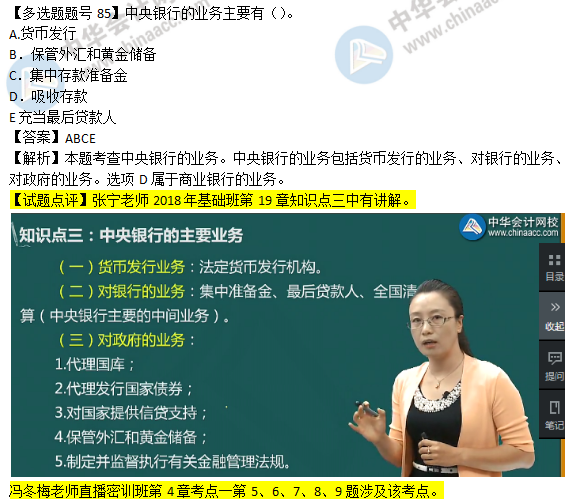 【多选题题号 85】中央银行的业务主要有（）。
A.货币发行
B．保管外汇和黄金储备
C．集中存款准备金
D．吸收存款
E 充当最后贷款人
【答案】ABCE
【解析】本题考查中央银行的业务。中央银行的业务包括货币发行的业务、对银行的业务、对政府的业务。选项 D 属于商业银行的业务。
【试题点评】张宁老师 2018 年基础班第 19 章知识点三中有讲解。

中华会计网校
www.chinaacc.com

知识点三：中央银行的主要业务

（一）货币发行业务：法定货币发行机构。
（二）对银行的业务：集中准备金、最后贷款人、全国清算（中央银行主要的中间业务）。
（三）对政府的业务：
1.代理国库；
2.代理发行国家债券；
3.对国家提供信贷支持；
4.保管外汇和黄金储备；
5.制定并监督执行有关金融管理法规。

目录
收起
提问
笔记

冯冬梅老师直播密训班第 4 章考点一第 5、6、7、8、9 题涉及该考点。